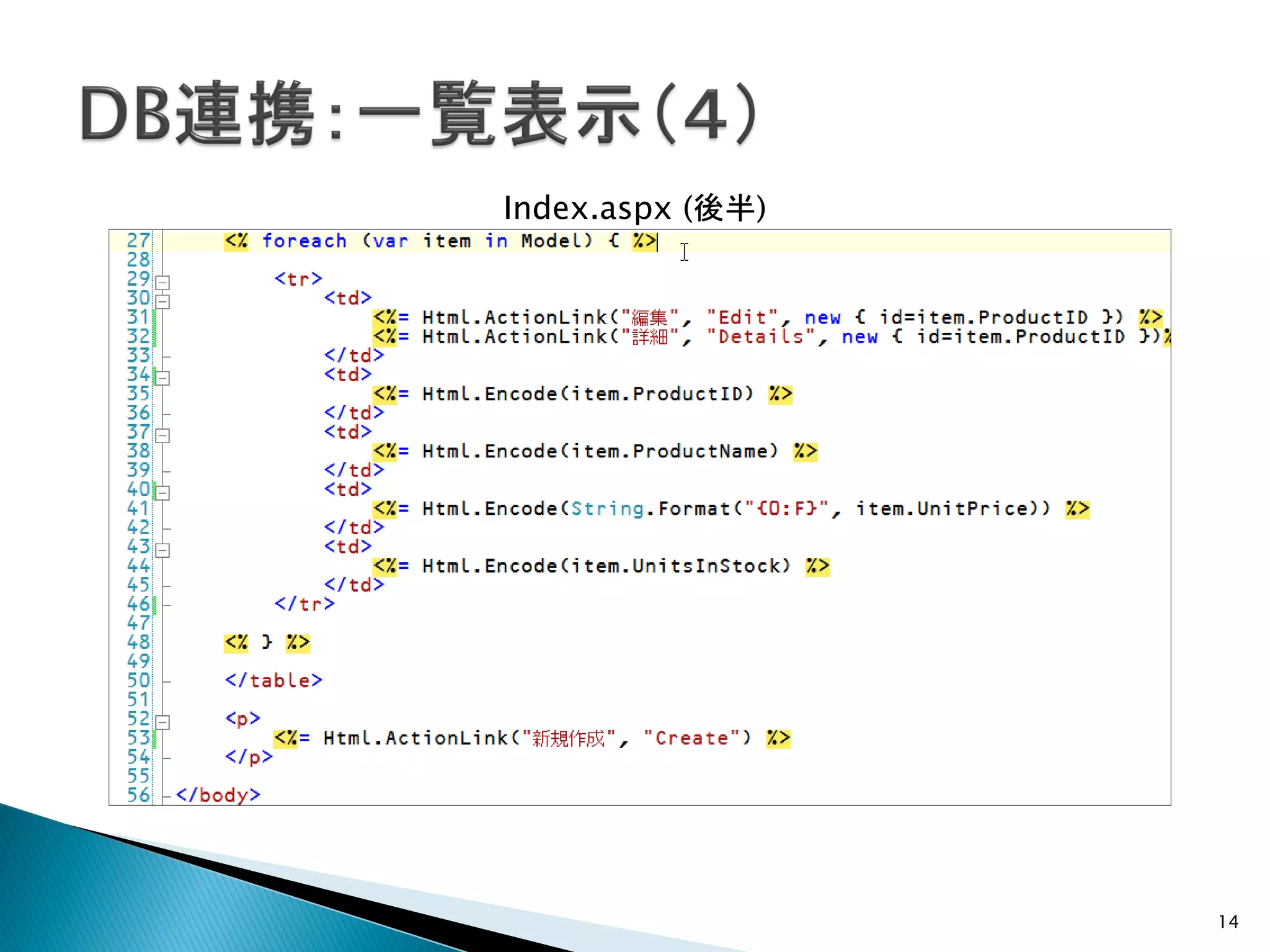 DB連携:一覧表示(4)

Index.aspx (後半)

27 <% foreach (var item in Model) { %>
28
29 <tr>
30 <td>
31 <%= Html.ActionLink("編集", "Edit", new { id=item.ProductID }) %>
32 <%= Html.ActionLink("詳細", "Details", new { id=item.ProductID })%
33 </td>
34 <td>
35 <%= Html.Encode(item.ProductID) %>
36 </td>
37 <td>
38 <%= Html.Encode(item.ProductName) %>
39 </td>
40 <td>
41 <%= Html.Encode(String.Format("{0:F}", item.UnitPrice)) %>
42 </td>
43 <td>
44 <%= Html.Encode(item.UnitsInStock) %>
45 </td>
46 </tr>
47
48 <% } %>
49
50 </table>
51
52 <p>
53 <%= Html.ActionLink("新規作成", "Create") %>
54 </p>
55
56 </body>

14